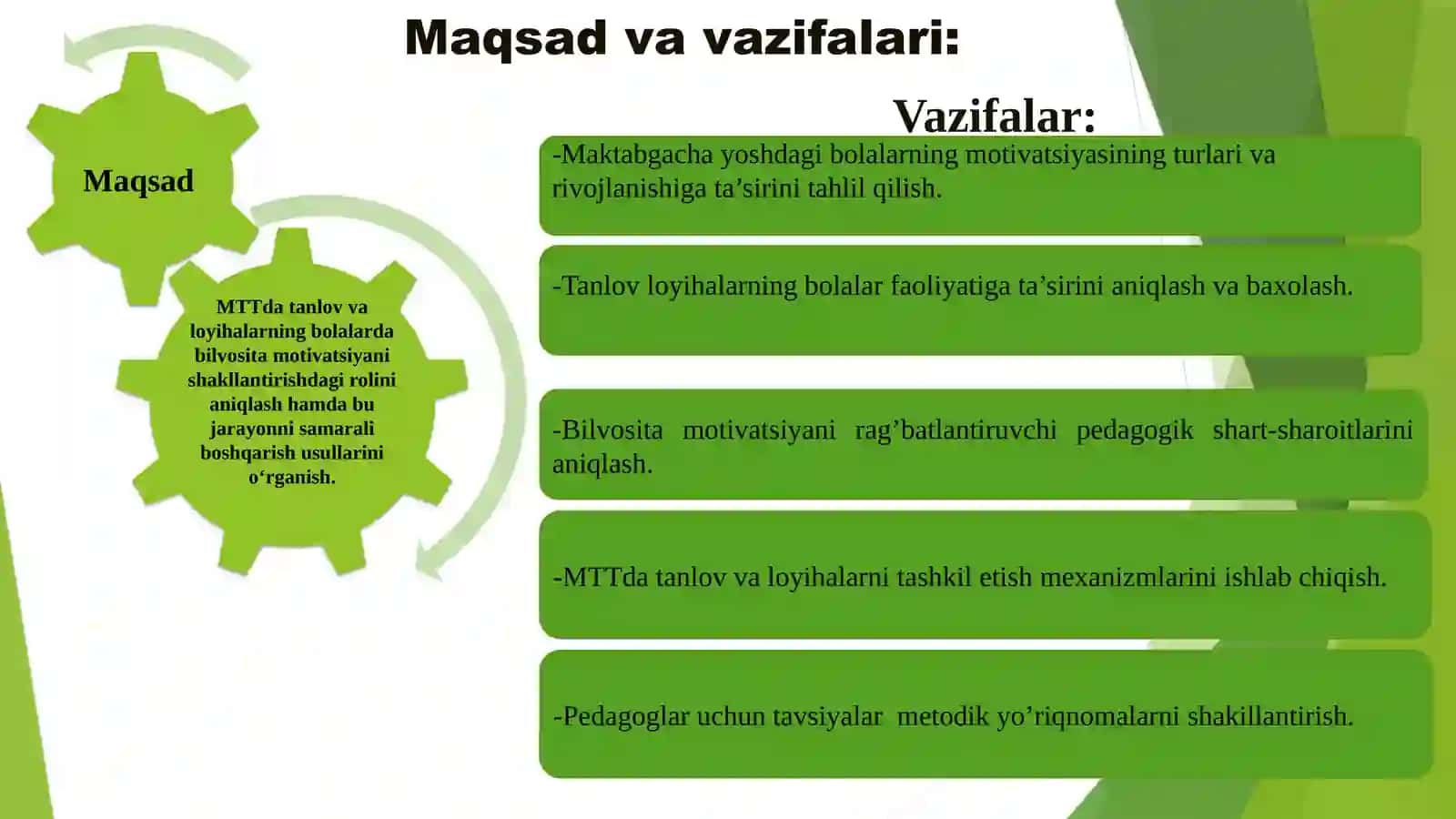 Maqsad va vazifalari:

Maqsad

MTTda tanlov va loyihalarning bolalarda bilvosita motivatsiyani shakllantirishdagi rolini aniqlash hamda bu jarayonni samarali boshqarish usullarini o‘rganish.

Vazifalar:

-Maktabgacha yoshdagi bolalarning motivatsiyasining turlari va rivojlanishiga ta’sirini tahlil qilish.

-Tanlov loyihalarning bolalar faoliyatiga ta’sirini aniqlash va baxolash.

-Bilvosita motivatsiyani rag’batlantiruvchi pedagogik shart-sharoitlarini aniqlash.

-MTTda tanlov va loyihalarni tashkil etish mexanizmlarini ishlab chiqish.

-Pedagoglar uchun tavsiyalar metodik yo’riqnomalarni shakillantirish.